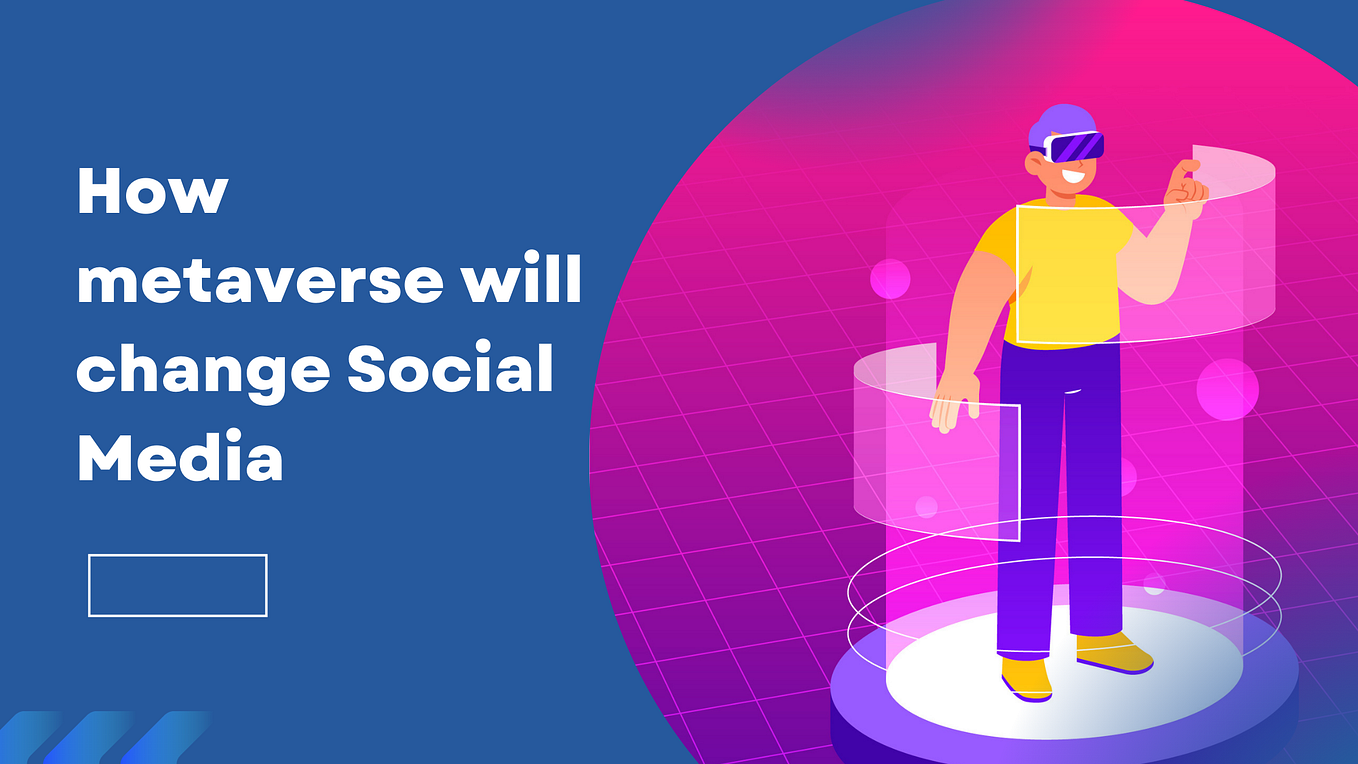 How metaverse will change Social Media